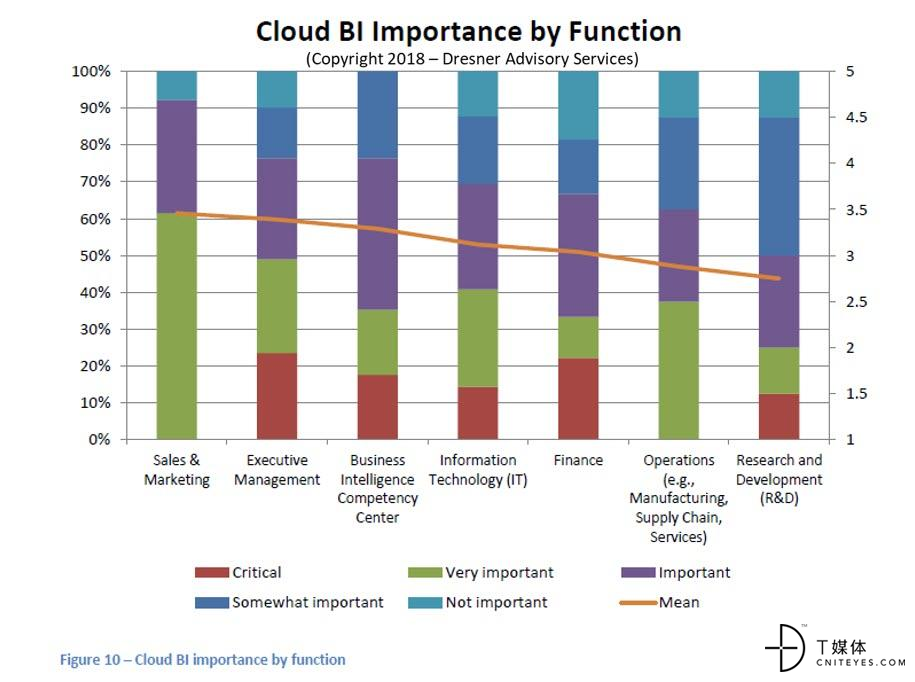 Cloud BI Importance by Function
(Copyright 2018 – Dresner Advisory Services)

100%
90%
80%
70%
60%
50%
40%
30%
20%
10%
0%

5
4.5
4
3.5
3
2.5
2
1.5
1

Sales & Marketing
Executive Management
Business Intelligence Competency Center
Information Technology (IT)
Finance
Operations (e.g., Manufacturing, Supply Chain, Services)
Research and Development (R&D)

Critical
Very important
Important
Somewhat important
Not important
Mean

Figure 10 – Cloud BI importance by function

T媒体
CNITEYES.COM